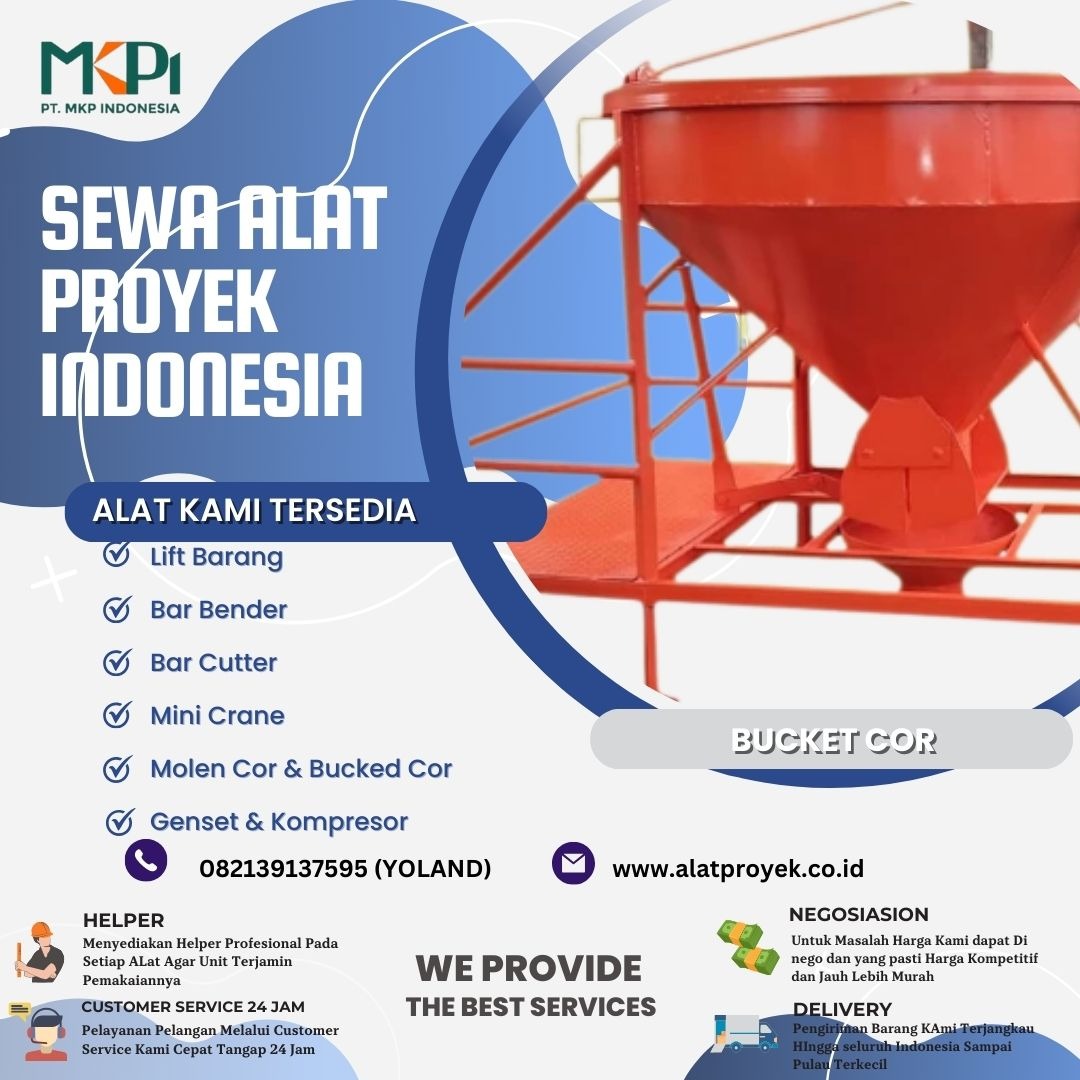 MKPI
PT. MKP INDONESIA

SEWA ALAT PROYEK INDONESIA

ALAT KAMI TERSEDIA

Lift Barang
Bar Bender
Bar Cutter
Mini Crane
Molen Cor & Bucked Cor
Genset & Kompresor

BUCKET COR

082139137595 (YOLAND)

www.alatproyek.co.id

HELPER
Menyediakan Helper Profesional Pada Setiap ALat Agar Unit Terjamin Pemakaiannya

CUSTOMER SERVICE 24 JAM
Pelayanan Pelangan Melalui Customer Service Kami Cepat Tangap 24 Jam

WE PROVIDE
THE BEST SERVICES

NEGOSIASION
Untuk Masalah Harga Kami dapat Di nego dan yang pasti Harga Kompetitif dan Jauh Lebih Murah

DELIVERY
Pengiriman Barang KAmi Terjangkau HIngga seluruh Indonesia Sampai Pulau Terkecil